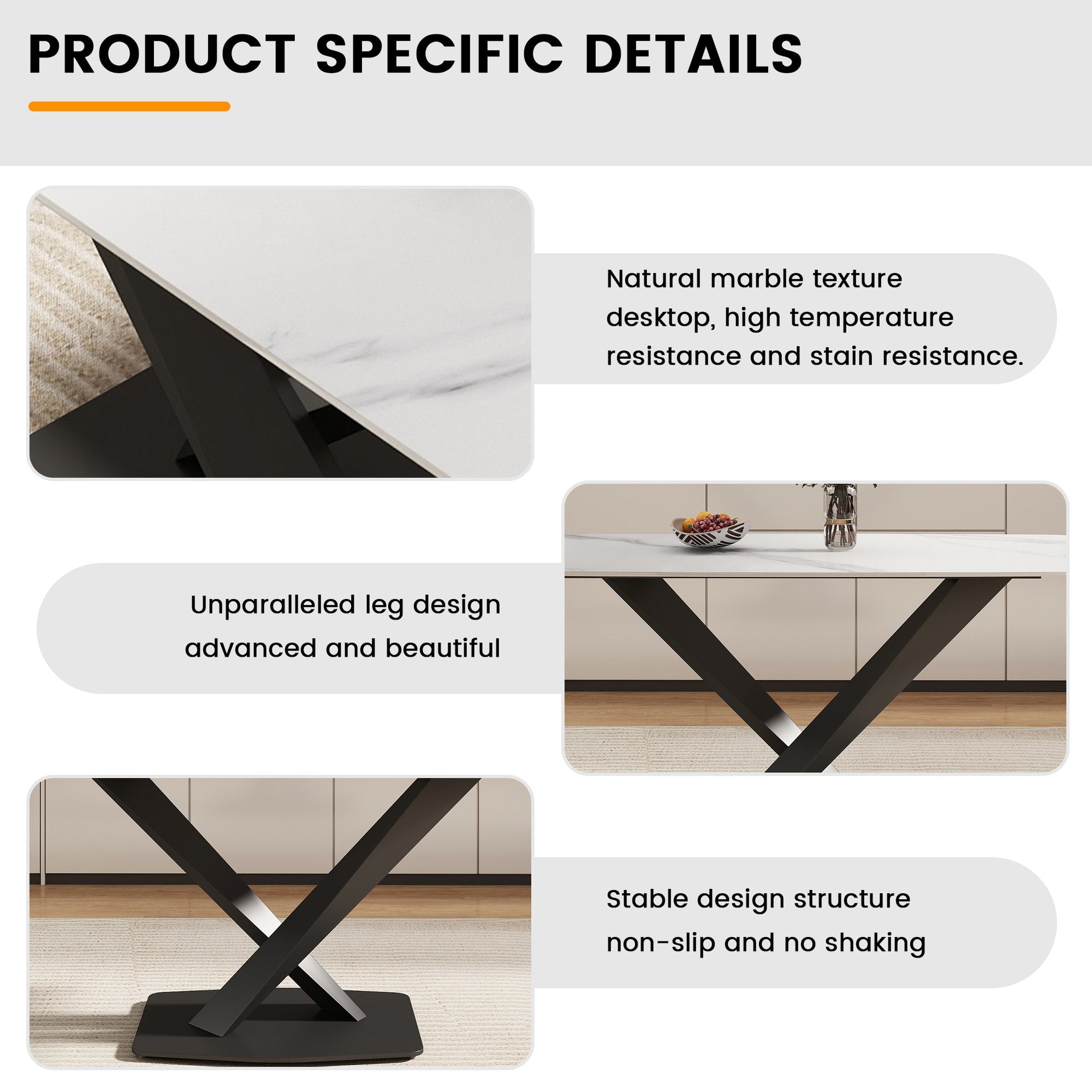 PRODUCT SPECIFIC DETAILS

Natural marble texture desktop, high temperature resistance and stain resistance.

Unparalleled leg design advanced and beautiful

Stable design structure non-slip and no shaking